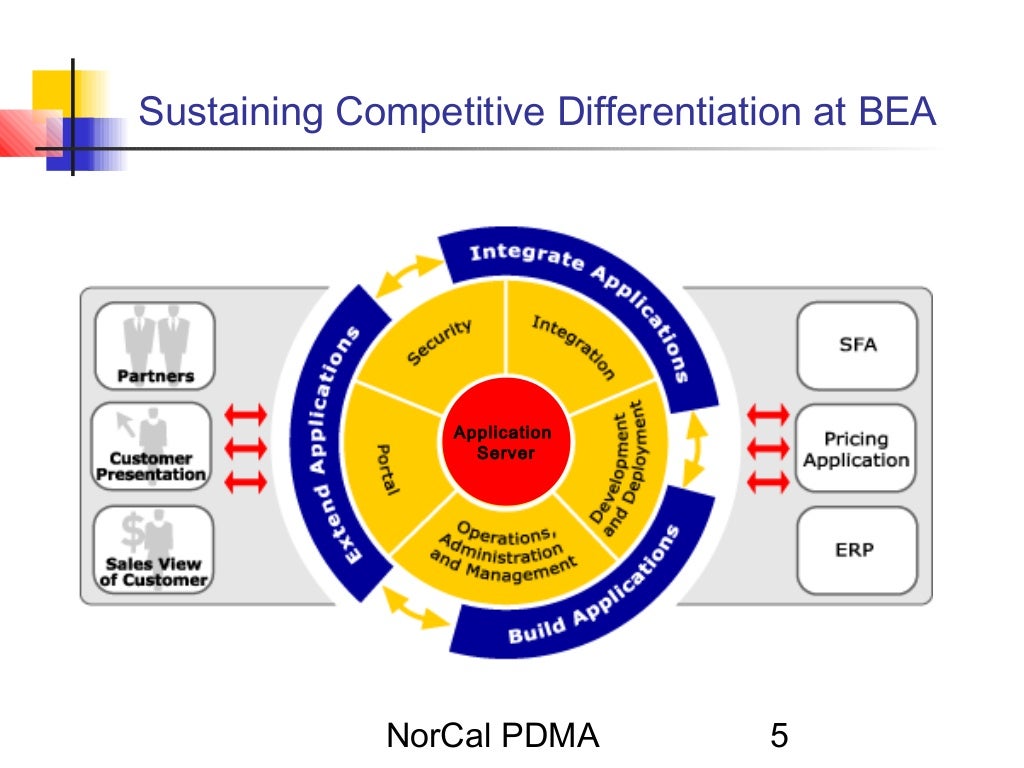 Sustaining Competitive Differentiation at BEA

Partners

Customer Presentation

Sales View of Customer

Integrate Applications

Extend Applications

Build Applications

Security

Integration

Portal

Application Server

Development and Deployment

Operations, Administration and Management

SFA

Pricing Application

ERP

NorCal PDMA

5